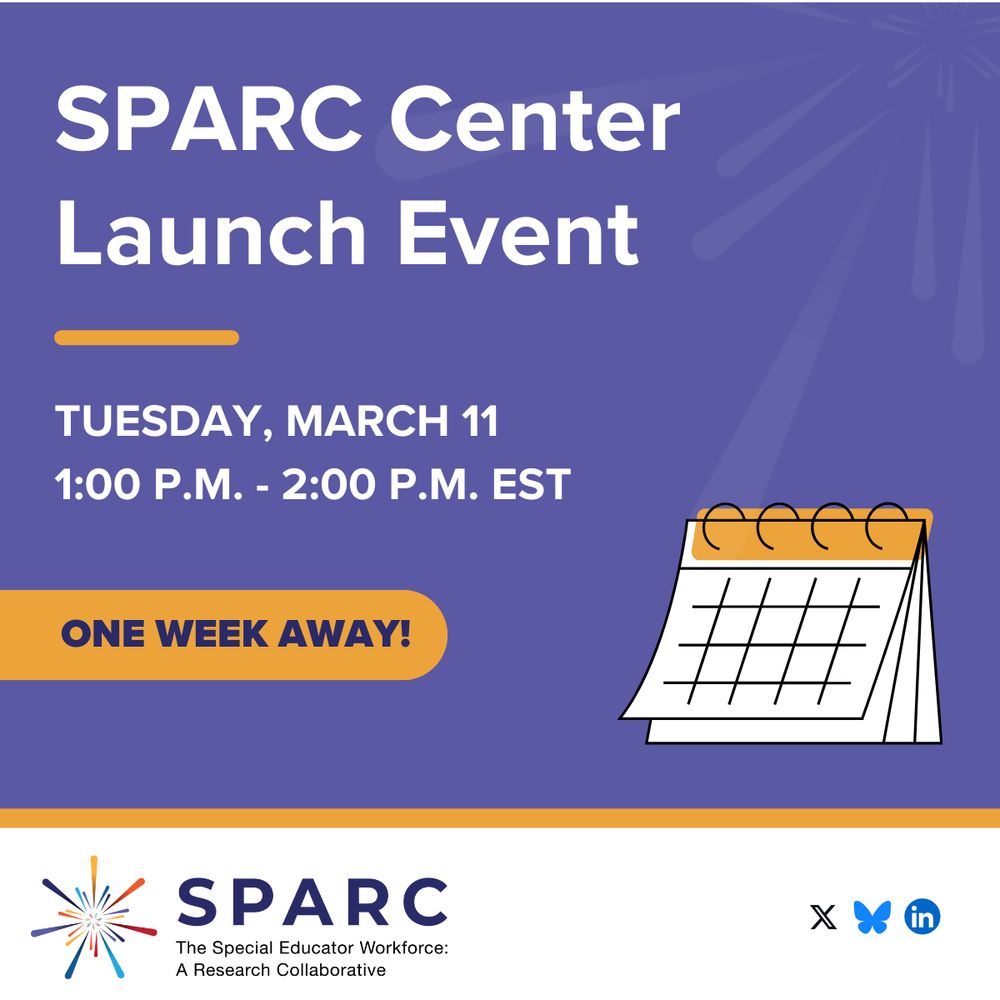 SPARC Center Launch Event

TUESDAY, MARCH 11
1:00 P.M. - 2:00 P.M. EST

ONE WEEK AWAY!

SPARC
The Special Educator Workforce: A Research Collaborative